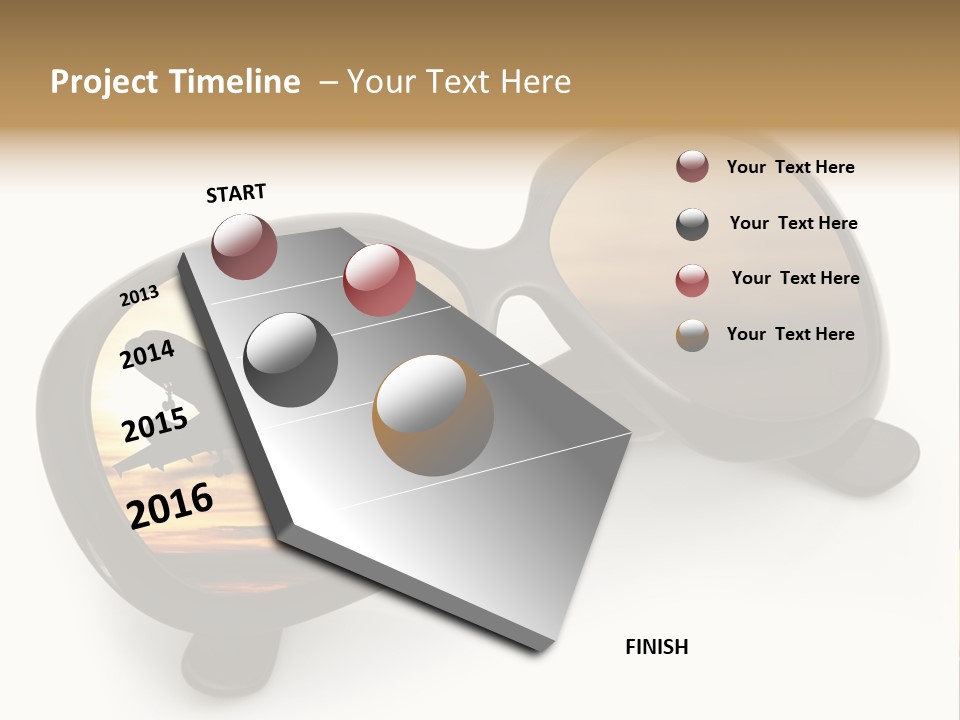 Project Timeline – Your Text Here

START

2013

2014

2015

2016

Your Text Here

Your Text Here

Your Text Here

Your Text Here

FINISH